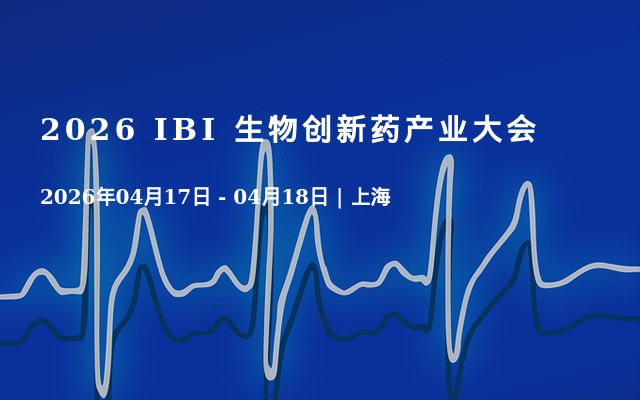 2026 IBI 生物创新药产业大会

2026年04月17日 - 04月18日 | 上海